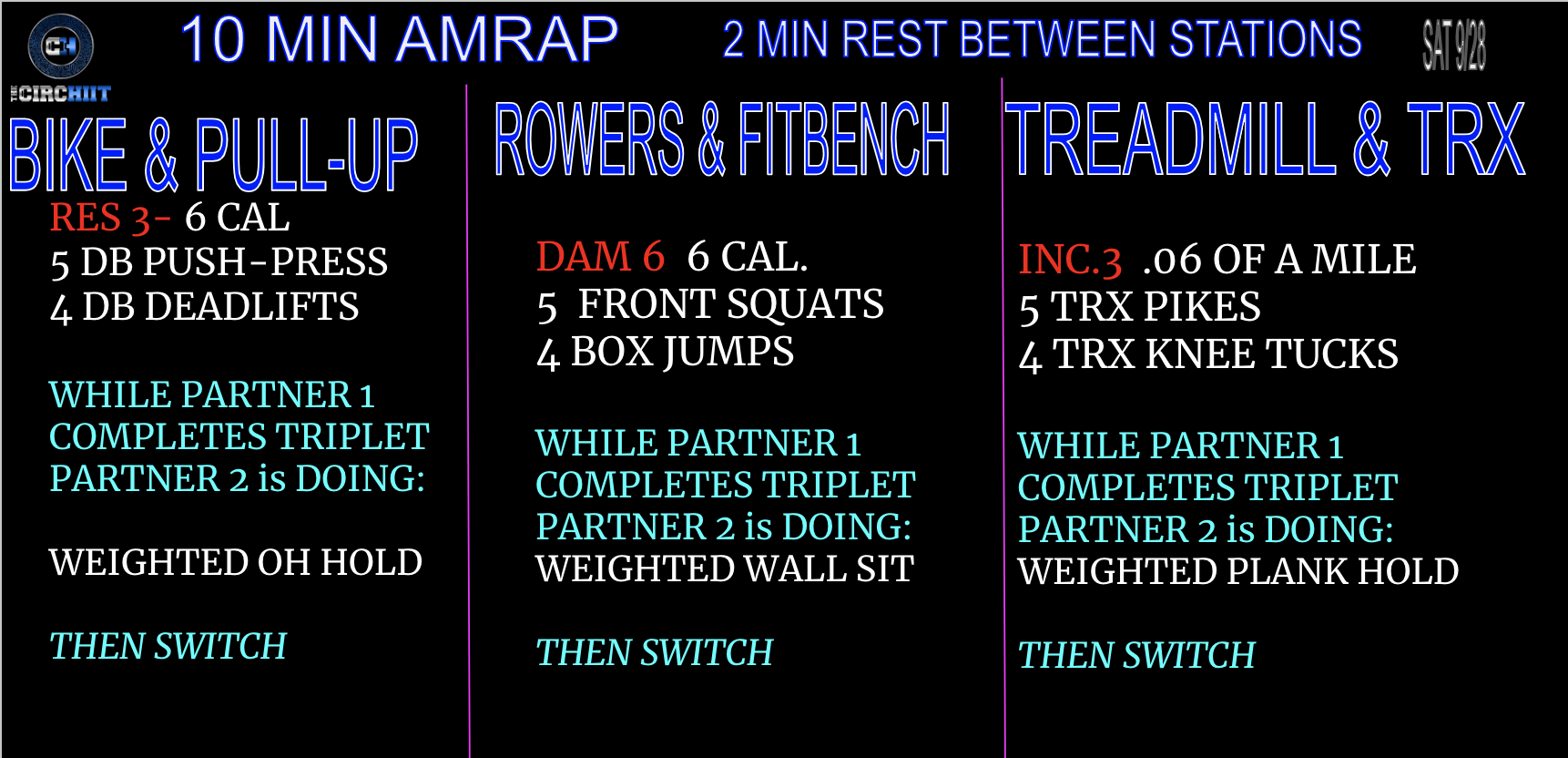 CH
THE CIRCHIIT

10 MIN AMRAP

2 MIN REST BETWEEN STATIONS

SAT 9/28

BIKE & PULL-UP

RES 3- 6 CAL
5 DB PUSH-PRESS
4 DB DEADLIFTS

WHILE PARTNER 1 COMPLETES TRIPLET PARTNER 2 is DOING:

WEIGHTED OH HOLD

THEN SWITCH

ROWERS & FITBENCH

DAM 6 6 CAL.
5 FRONT SQUATS
4 BOX JUMPS

WHILE PARTNER 1 COMPLETES TRIPLET PARTNER 2 is DOING:
WEIGHTED WALL SIT

THEN SWITCH

TREADMILL & TRX

INC.3 .06 OF A MILE
5 TRX PIKES
4 TRX KNEE TUCKS

WHILE PARTNER 1 COMPLETES TRIPLET PARTNER 2 is DOING:
WEIGHTED PLANK HOLD

THEN SWITCH